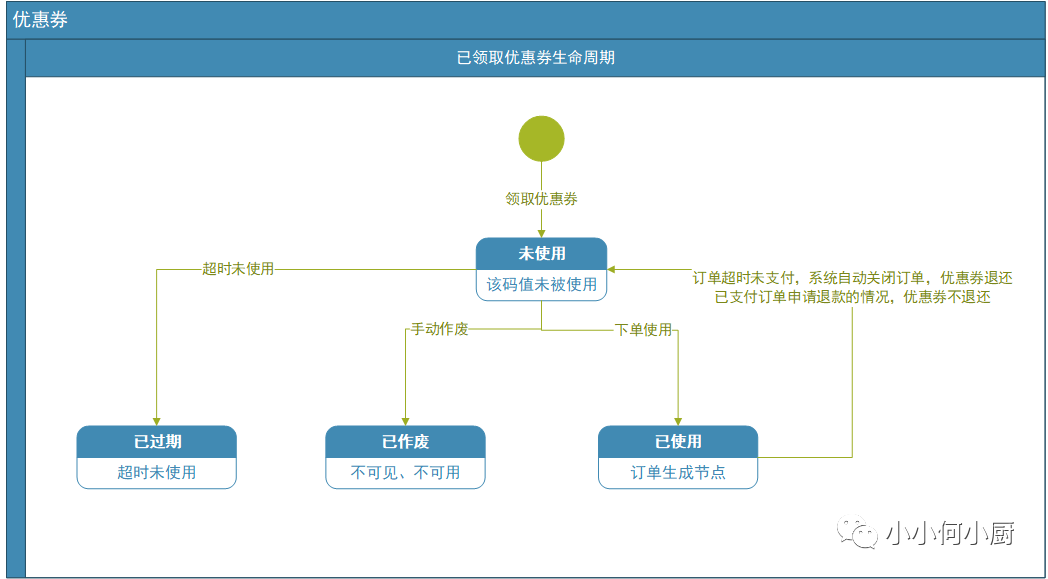 优惠券

已领取优惠券生命周期

领取优惠券

未使用
该码值未被使用

超时未使用

订单超时未支付，系统自动关闭订单，优惠券退还
已支付订单申请退款的情况，优惠券不退还

手动作废

下单使用

已过期
超时未使用

已作废
不可见、不可用

已使用
订单生成节点

小小何小厨